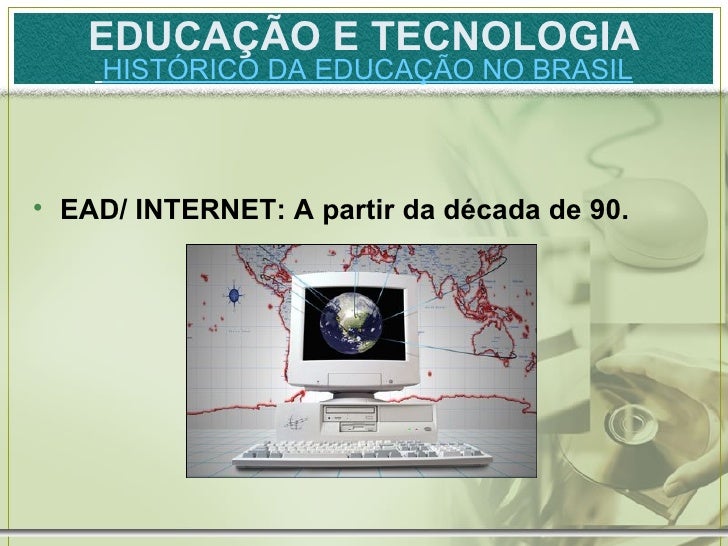 EDUCAÇÃO E TECNOLOGIA
HISTÓRICO DA EDUCAÇÃO NO BRASIL

• EAD/ INTERNET: A partir da década de 90.